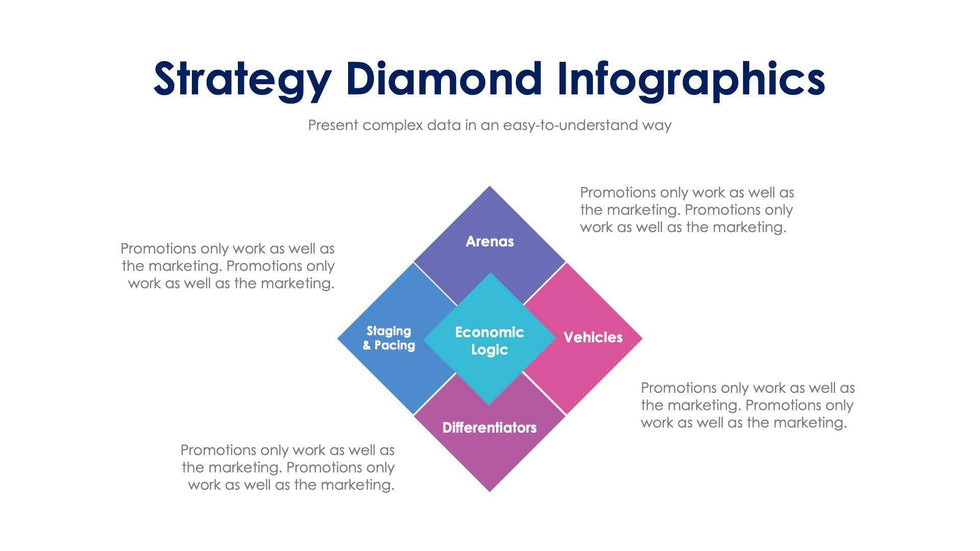 Strategy Diamond Infographics

Present complex data in an easy-to-understand way

Promotions only work as well as the marketing. Promotions only work as well as the marketing.

Promotions only work as well as the marketing. Promotions only work as well as the marketing.

Arenas

Staging & Pacing

Economic Logic

Vehicles

Differentiators

Promotions only work as well as the marketing. Promotions only work as well as the marketing.

Promotions only work as well as the marketing. Promotions only work as well as the marketing.